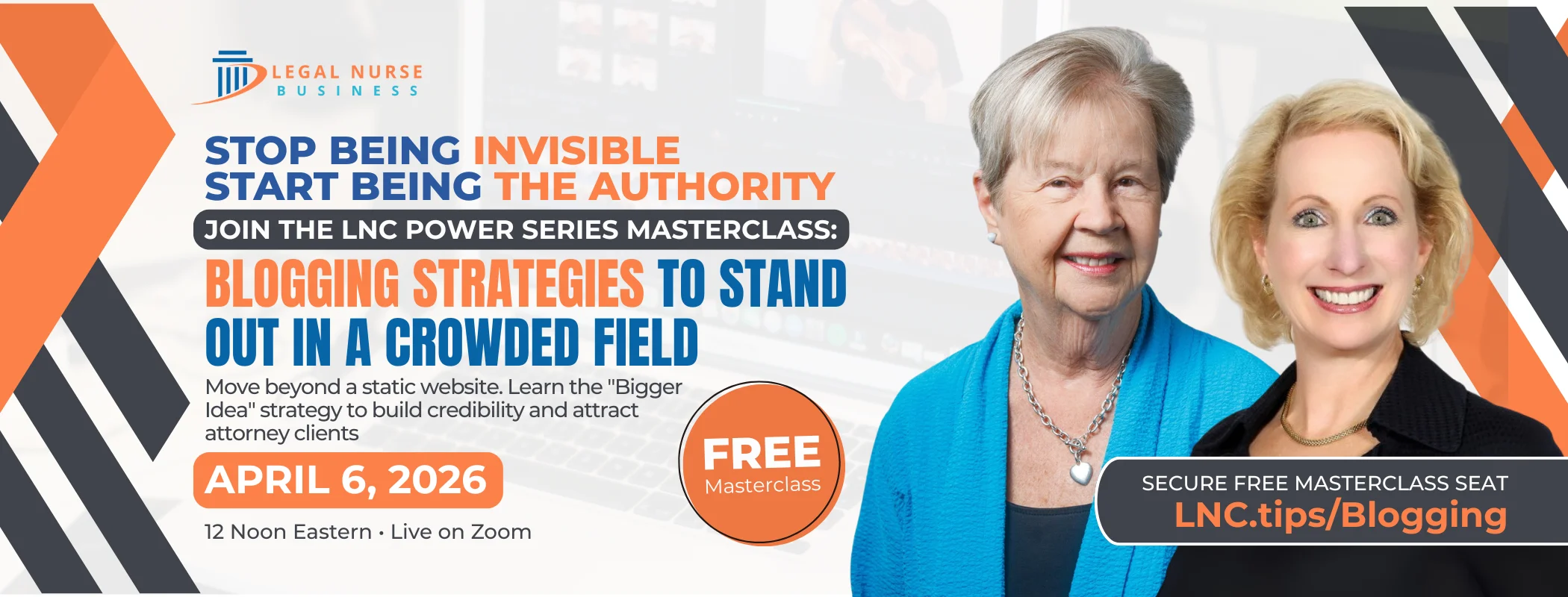 LEGAL NURSE
BUSINESS

STOP BEING INVISIBLE
START BEING THE AUTHORITY

JOIN THE LNC POWER SERIES MASTERCLASS:

BLOGGING STRATEGIES TO STAND OUT IN A CROWDED FIELD

Move beyond a static website. Learn the "Bigger Idea" strategy to build credibility and attract attorney clients

APRIL 6, 2026

12 Noon Eastern • Live on Zoom

FREE
Masterclass

SECURE FREE MASTERCLASS SEAT
LNC.tips/Blogging